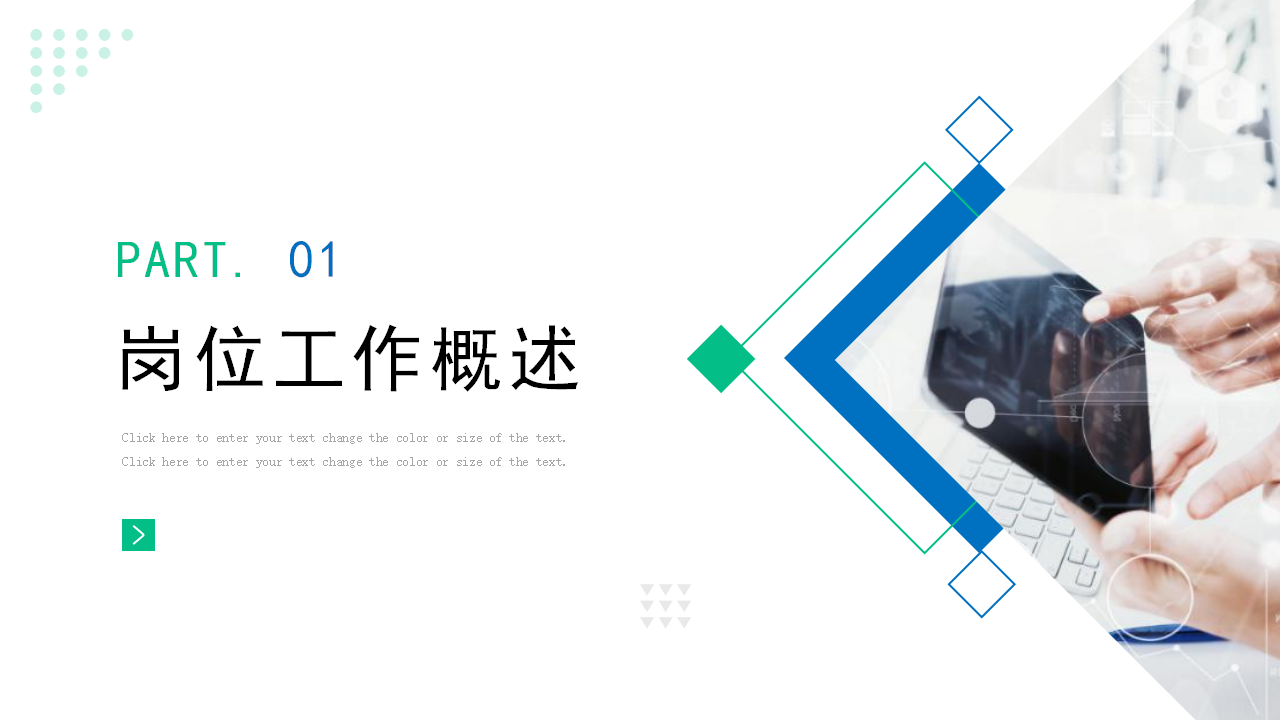 PART. 01

岗位工作概述

Click here to enter your text change the color or size of the text.
Click here to enter your text change the color or size of the text.